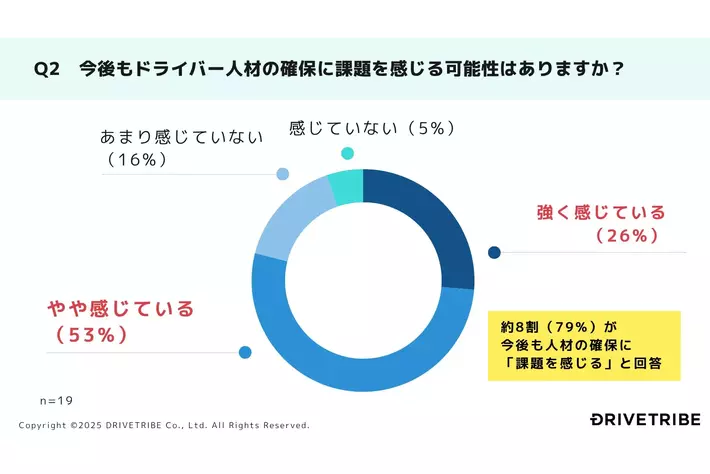 Q2　今後もドライバー人材の確保に課題を感じる可能性はありますか？

あまり感じていない（16%）

感じていない（5%）

強く感じている（26%）

やや感じている（53%）

約8割（79%）が今後も人材の確保に「課題を感じる」と回答

n=19

Copyright ©2025 DRIVETRIBE Co., Ltd. All Rights Reserved.

DRIVETRIBE